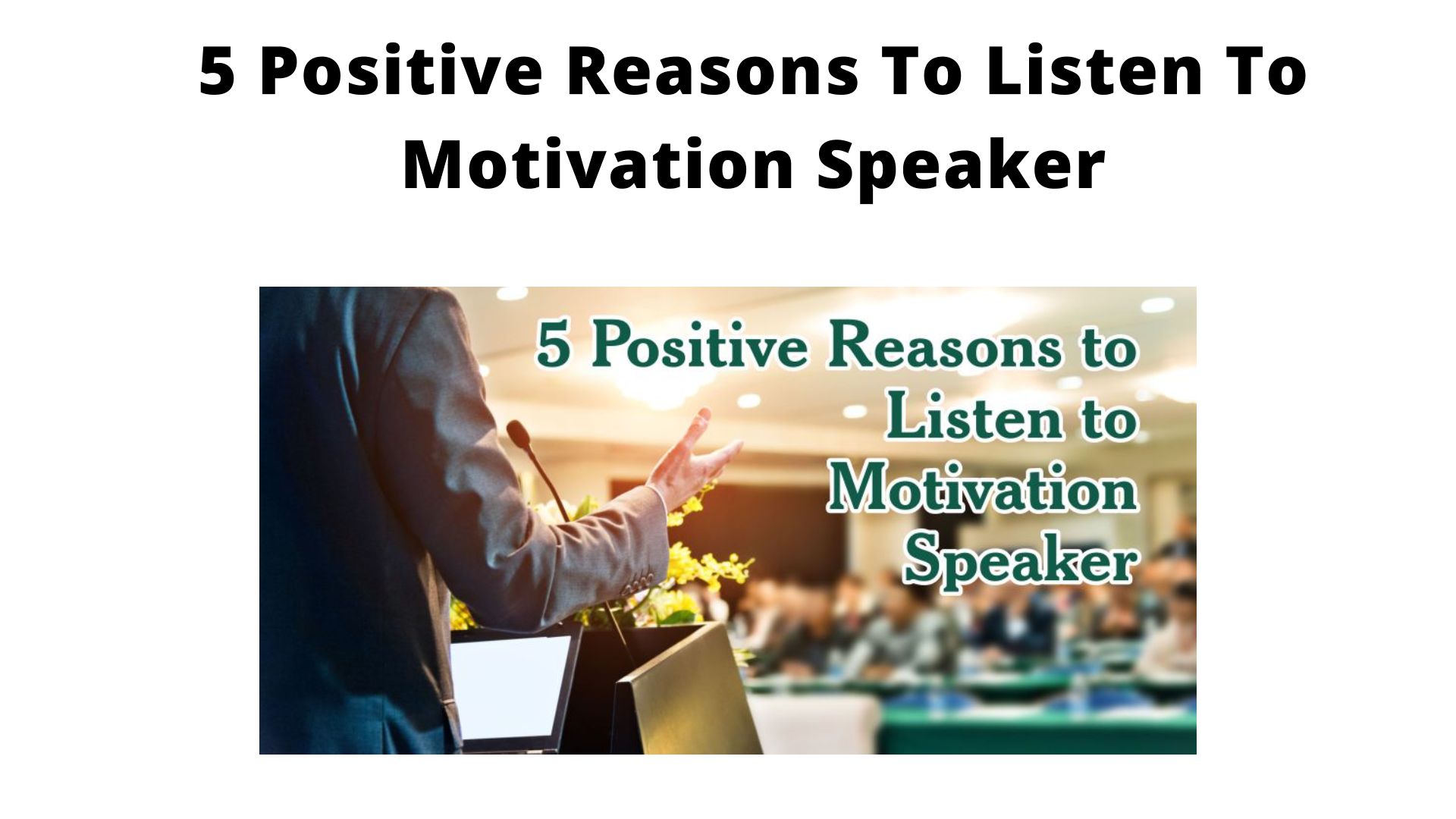 5 Positive Reasons To Listen To Motivation Speaker

5 Positive Reasons to Listen to Motivation Speaker